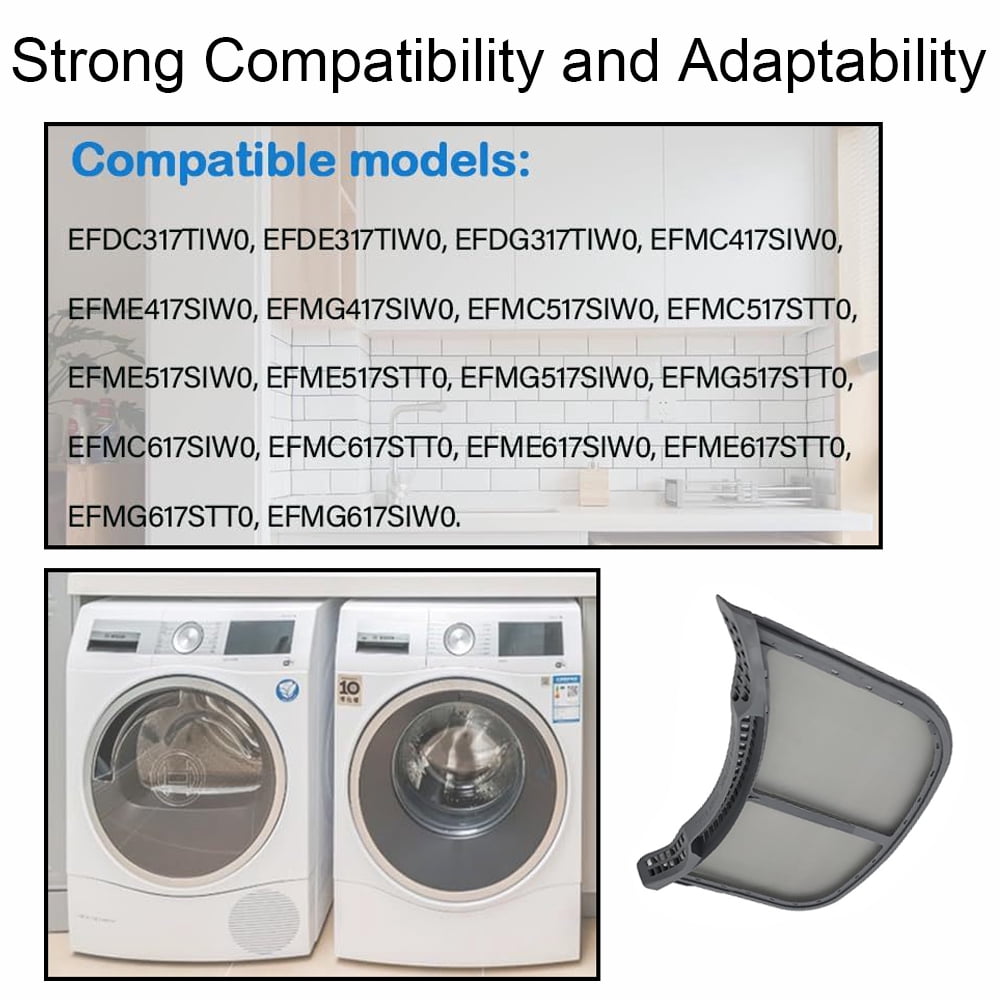 Strong Compatibility and Adaptability

Compatible models:

EFDC317TIW0, EFDE317TIW0, EFDG317TIW0, EFMC417SIW0, EFME417SIW0, EFMG417SIW0, EFMC517SIW0, EFMC517STT0, EFME517SIW0, EFME517STT0, EFMG517SIW0, EFMG517STT0, EFMC617SIW0, EFMC617STT0, EFME617SIW0, EFME617STT0, EFMG617STT0, EFMG617SIW0.